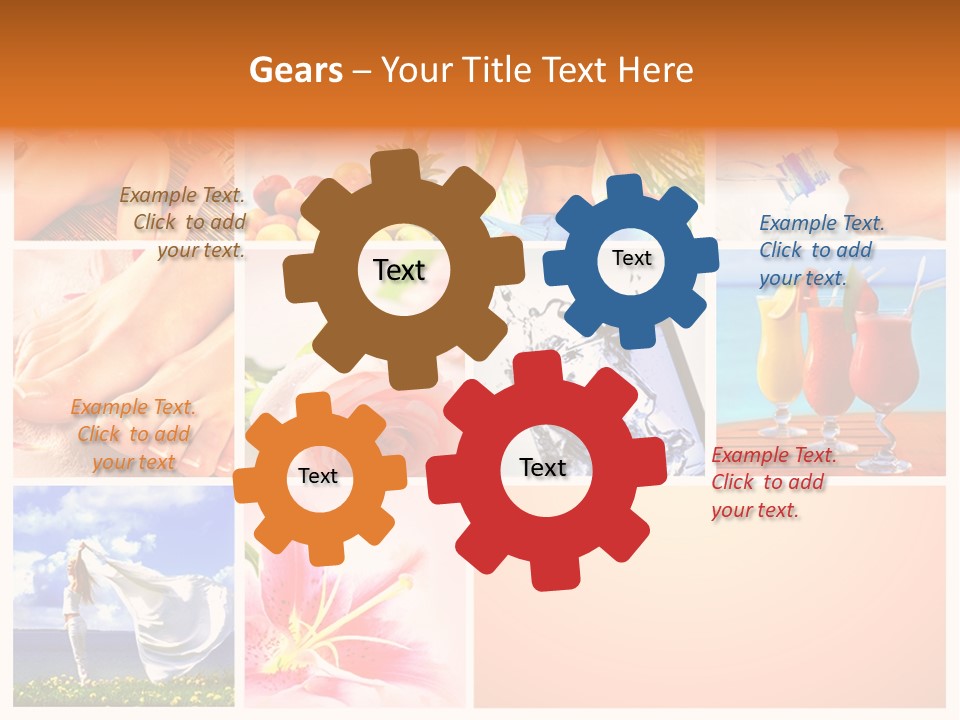 Gears – Your Title Text Here

Example Text. Click to add your text.

Text

Text

Example Text. Click to add your text.

Example Text. Click to add your text

Text

Text

Example Text. Click to add your text.